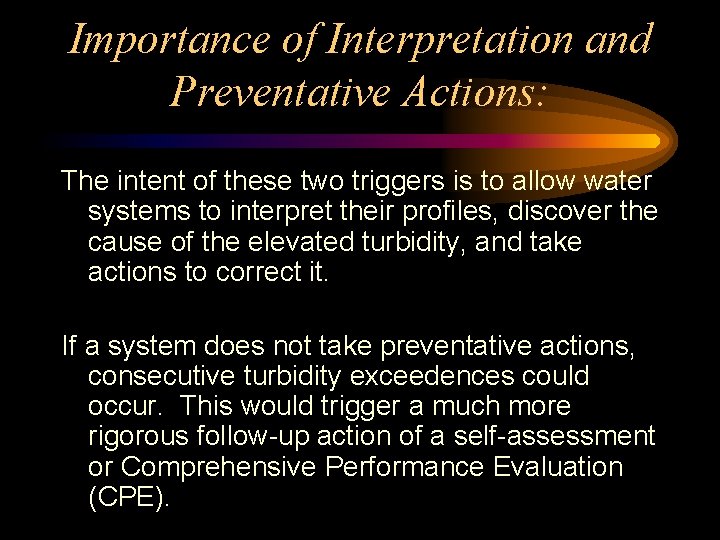 Importance of Interpretation and Preventative Actions:

The intent of these two triggers is to allow water systems to interpret their profiles, discover the cause of the elevated turbidity, and take actions to correct it.

If a system does not take preventative actions, consecutive turbidity exceedences could occur. This would trigger a much more rigorous follow-up action of a self-assessment or Comprehensive Performance Evaluation (CPE).